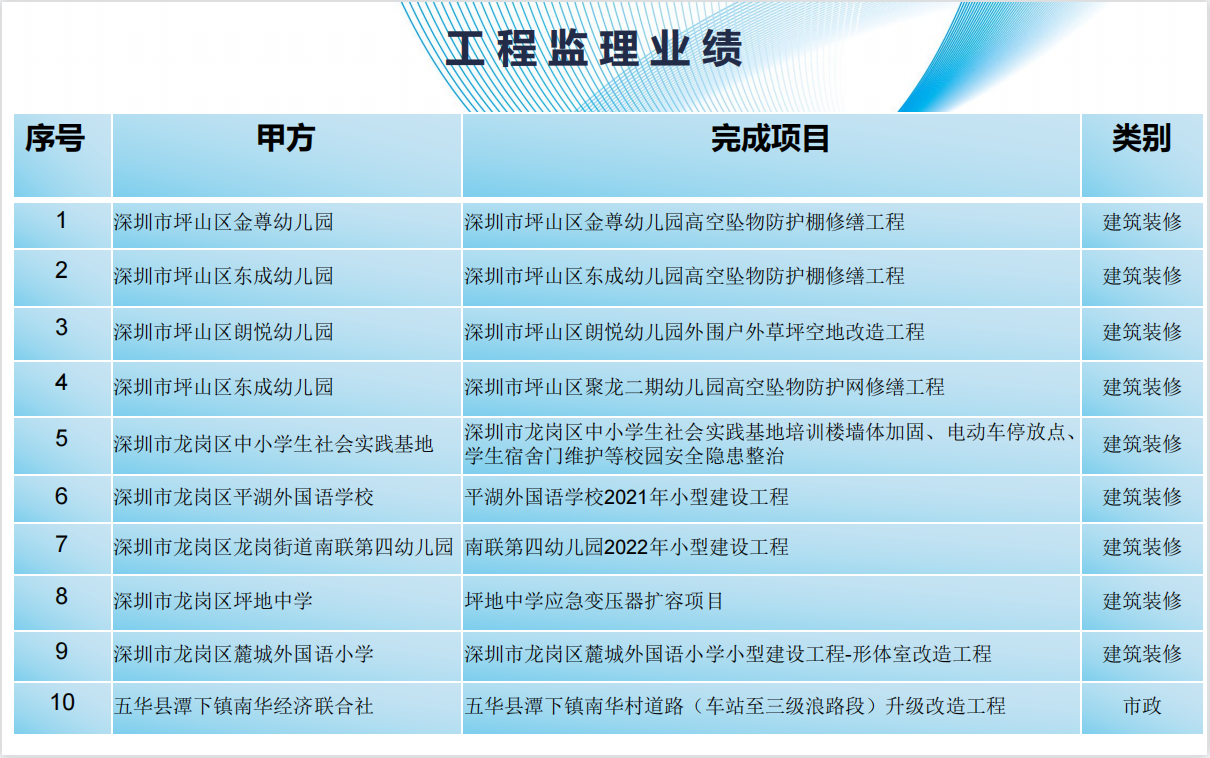 工程监理业绩

| 序号 | 甲方 | 完成项目 | 类别 |
|---|---|---|---|
| 1 | 深圳市坪山区金尊幼儿园 | 深圳市坪山区金尊幼儿园高空坠物防护棚修缮工程 | 建筑装修 |
| 2 | 深圳市坪山区东成幼儿园 | 深圳市坪山区东成幼儿园高空坠物防护棚修缮工程 | 建筑装修 |
| 3 | 深圳市坪山区朗悦幼儿园 | 深圳市坪山区朗悦幼儿园外围户外草坪空地改造工程 | 建筑装修 |
| 4 | 深圳市坪山区东成幼儿园 | 深圳市坪山区聚龙二期幼儿园高空坠物防护网修缮工程 | 建筑装修 |
| 5 | 深圳市龙岗区中小学生社会实践基地 | 深圳市龙岗区中小学生社会实践基地培训楼墙体加固、电动车停放点、学生宿舍门维护等校园安全隐患整治 | 建筑装修 |
| 6 | 深圳市龙岗区平湖外国语学校 | 平湖外国语学校2021年小型建设工程 | 建筑装修 |
| 7 | 深圳市龙岗区龙岗街道南联第四幼儿园 | 南联第四幼儿园2022年小型建设工程 | 建筑装修 |
| 8 | 深圳市龙岗区坪地中学 | 坪地中学应急变压器扩容项目 | 建筑装修 |
| 9 | 深圳市龙岗区麓城外国语小学 | 深圳市龙岗区麓城外国语小学小型建设工程-形体室改造工程 | 建筑装修 |
| 10 | 五华县潭下镇南华经济联合社 | 五华县潭下镇南华村道路（车站至三级浪路段）升级改造工程 | 市政 |